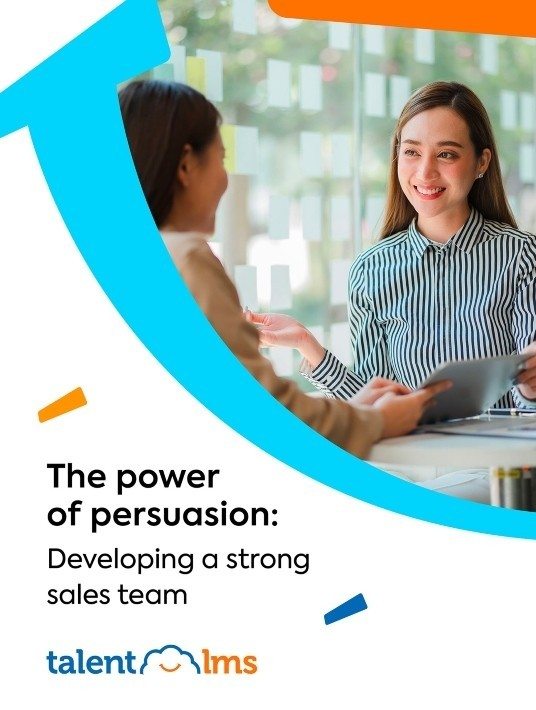 The power of persuasion:

Developing a strong sales team

talent lms